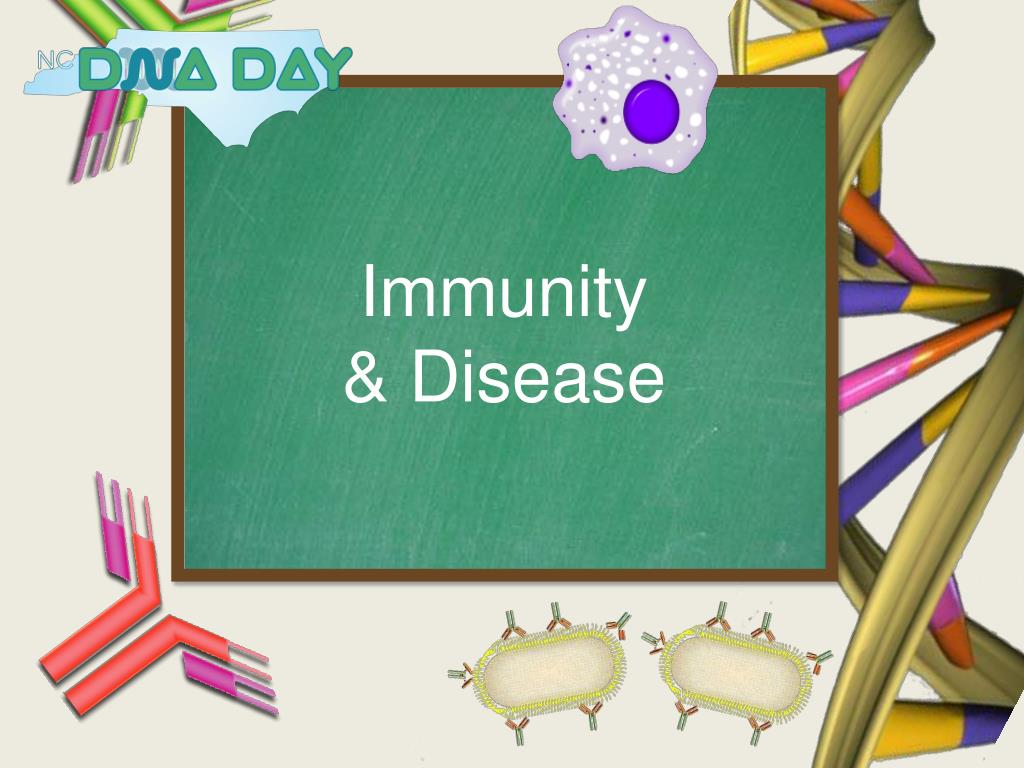 NC DNA DAY

Immunity
& Disease